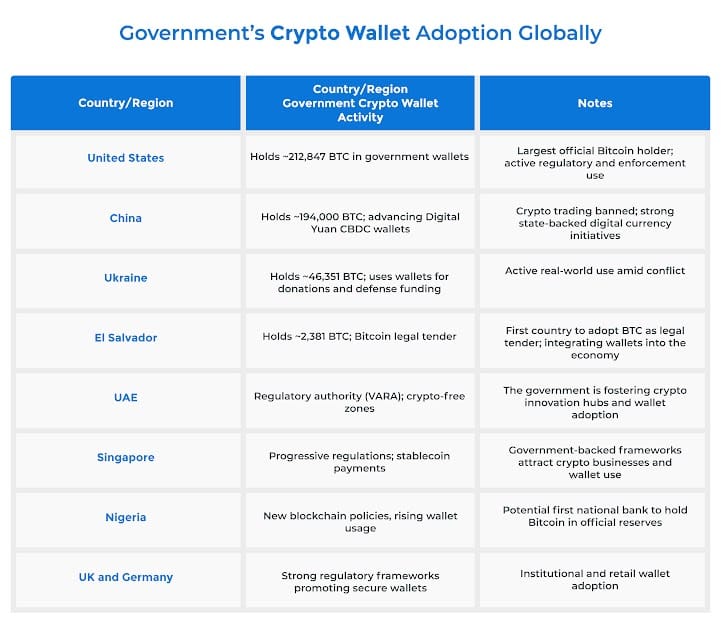 Government's Crypto Wallet Adoption Globally

| Country/Region | Country/Region Government Crypto Wallet Activity | Notes |
|---|---|---|
| United States | Holds ~212,847 BTC in government wallets | Largest official Bitcoin holder; active regulatory and enforcement use |
| China | Holds ~194,000 BTC; advancing Digital Yuan CBDC wallets | Crypto trading banned; strong state-backed digital currency initiatives |
| Ukraine | Holds ~46,351 BTC; uses wallets for donations and defense funding | Active real-world use amid conflict |
| El Salvador | Holds ~2,381 BTC; Bitcoin legal tender | First country to adopt BTC as legal tender; integrating wallets into the economy |
| UAE | Regulatory authority (VARA); crypto-free zones | The government is fostering crypto innovation hubs and wallet adoption |
| Singapore | Progressive regulations; stablecoin payments | Government-backed frameworks attract crypto businesses and wallet use |
| Nigeria | New blockchain policies, rising wallet usage | Potential first national bank to hold Bitcoin in official reserves |
| UK and Germany | Strong regulatory frameworks promoting secure wallets | Institutional and retail wallet adoption |